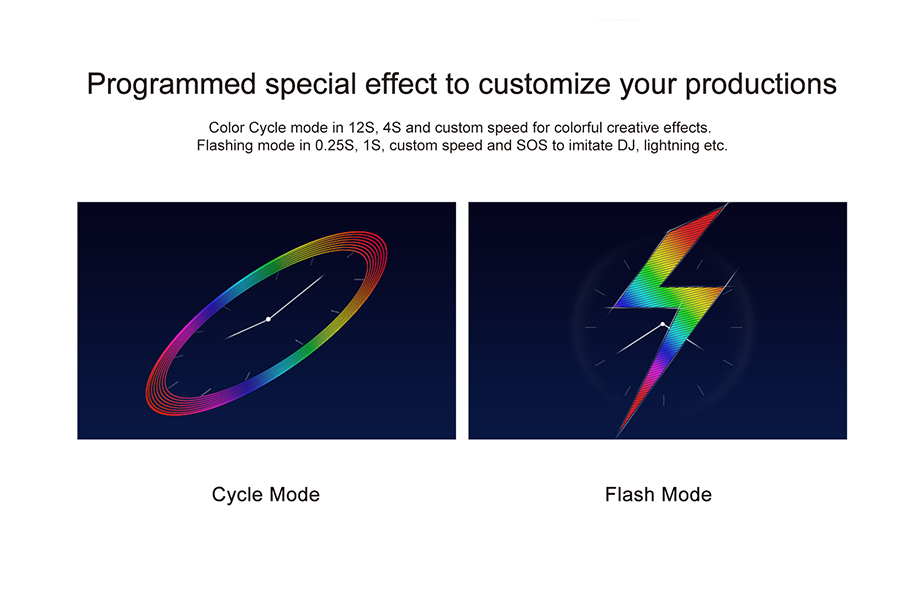 Programmed special effect to customize your productions

Color Cycle mode in 12S, 4S and custom speed for colorful creative effects.
Flashing mode in 0.25S, 1S, custom speed and SOS to imitate DJ, lightning etc.

Cycle Mode

Flash Mode